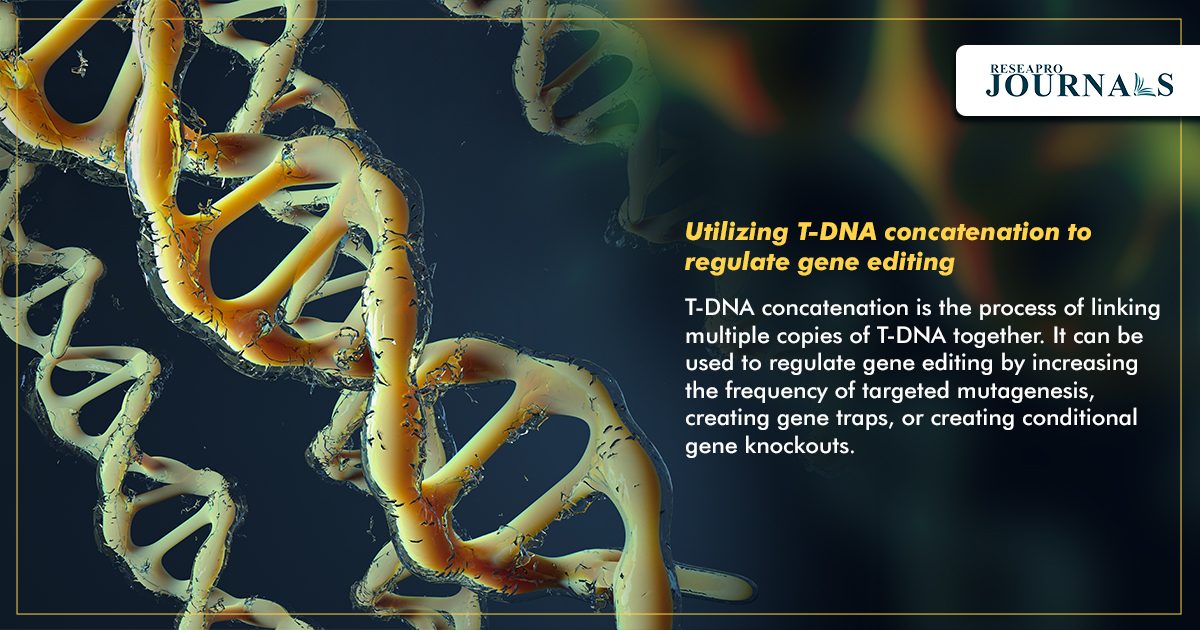 RESEAPRO
JOURNALS

Utilizing T-DNA concatenation to regulate gene editing

T-DNA concatenation is the process of linking multiple copies of T-DNA together. It can be used to regulate gene editing by increasing the frequency of targeted mutagenesis, creating gene traps, or creating conditional gene knockouts.